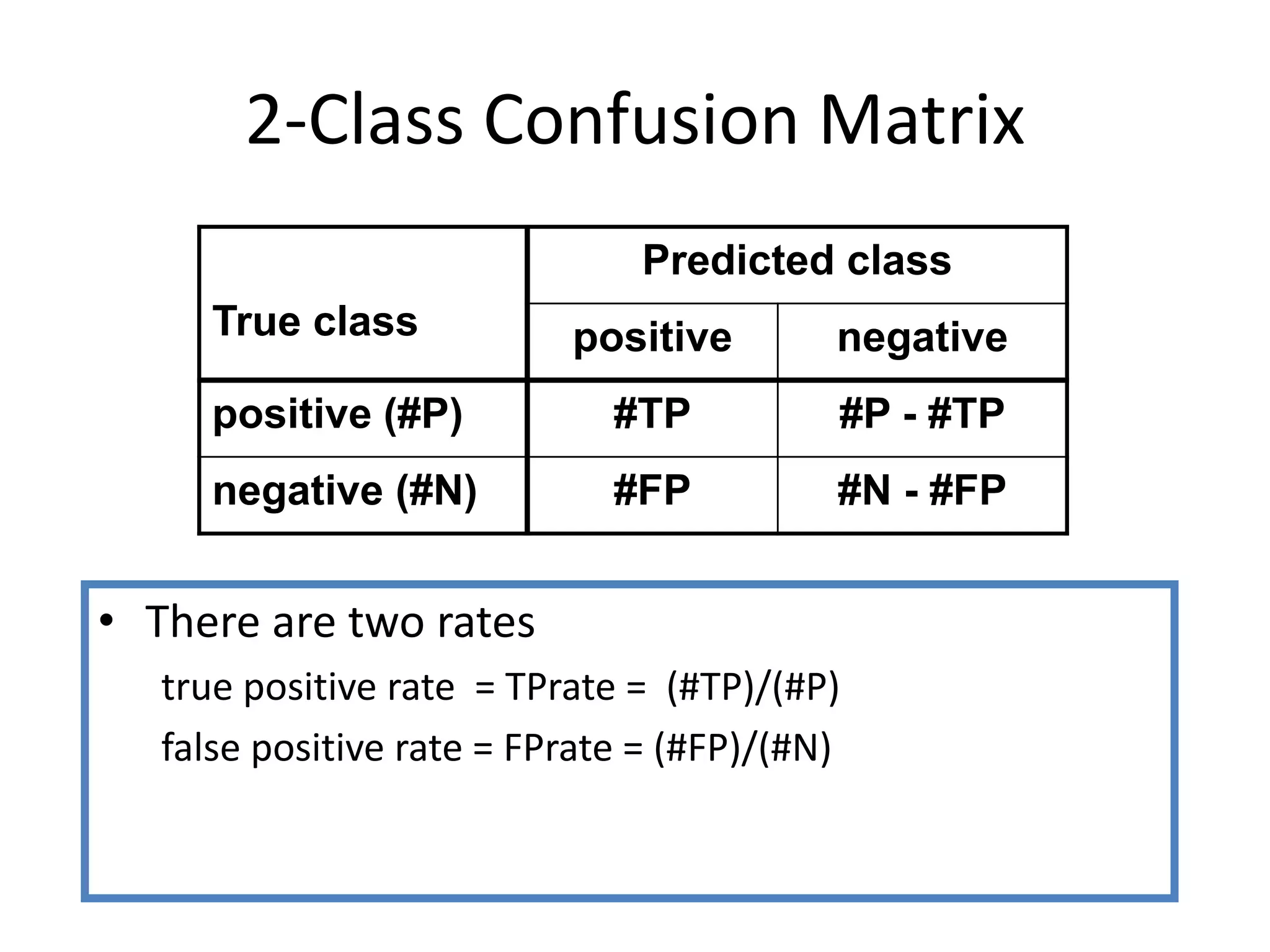 2-Class Confusion Matrix

| True class | Predicted class | |
|---|---|---|
| | positive | negative |
| positive (#P) | #TP | #P - #TP |
| negative (#N) | #FP | #N - #FP |

• There are two rates

true positive rate = TPrate = (#TP)/(#P)

false positive rate = FPrate = (#FP)/(#N)